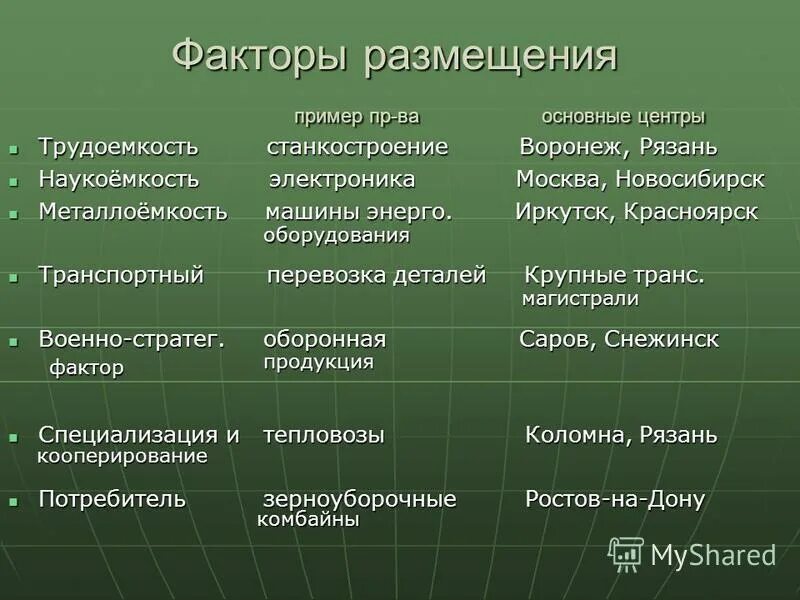 Факторы размещения

| | пример пр-ва | основные центры |
|---|---|---|
| Трудоемкость | станкостроение | Воронеж, Рязань |
| Наукоёмкость | электроника | Москва, Новосибирск |
| Металлоёмкость | машины энерго. оборудования | Иркутск, Красноярск |
| Транспортный | перевозка деталей | Крупные транс. магистрали |
| Военно-стратег. фактор | оборонная продукция | Саров, Снежинск |
| Специализация и кооперирование | тепловозы | Коломна, Рязань |
| Потребитель | зерноуборочные комбайны | Ростов-на-Дону |

MyShared